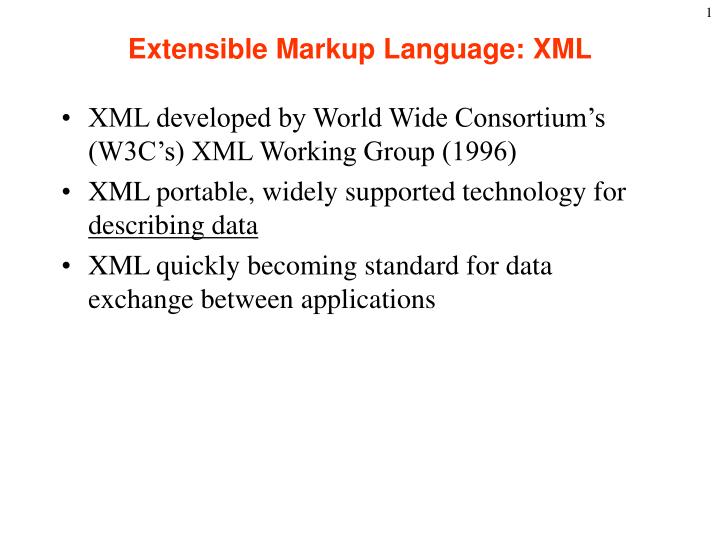 1

Extensible Markup Language: XML

• XML developed by World Wide Consortium's (W3C's) XML Working Group (1996)
• XML portable, widely supported technology for describing data
• XML quickly becoming standard for data exchange between applications